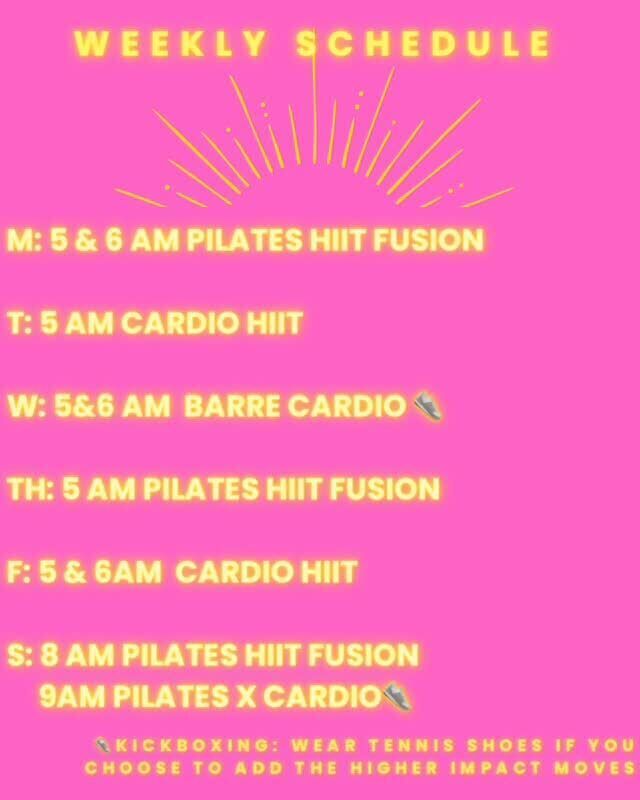 WEEKLY SCHEDULE

M: 5 & 6 AM PILATES HIIT FUSION

T: 5 AM CARDIO HIIT

W: 5&6 AM BARRE CARDIO👟

TH: 5 AM PILATES HIIT FUSION

F: 5 & 6AM CARDIO HIIT

S: 8 AM PILATES HIIT FUSION
9AM PILATES X CARDIO👟

👟KICKBOXING: WEAR TENNIS SHOES IF YOU CHOOSE TO ADD THE HIGHER IMPACT MOVES